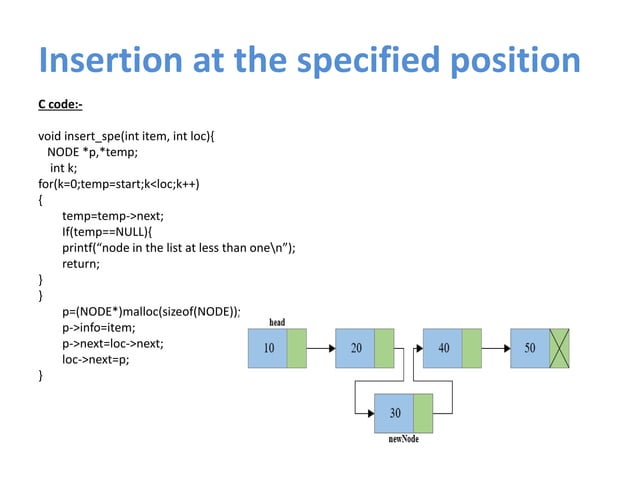 Insertion at the specified position

C code:-

void insert_spe(int item, int loc){
NODE *p,*temp;
int k;
for(k=0;temp=start;k<loc;k++)
{
temp=temp->next;
If(temp==NULL){
printf("node in the list at less than one\n");
return;
}
}
p=(NODE*)malloc(sizeof(NODE));
p->info=item;
p->next=loc->next;
loc->next=p;
}

head
10
20
40
50
30
newNode